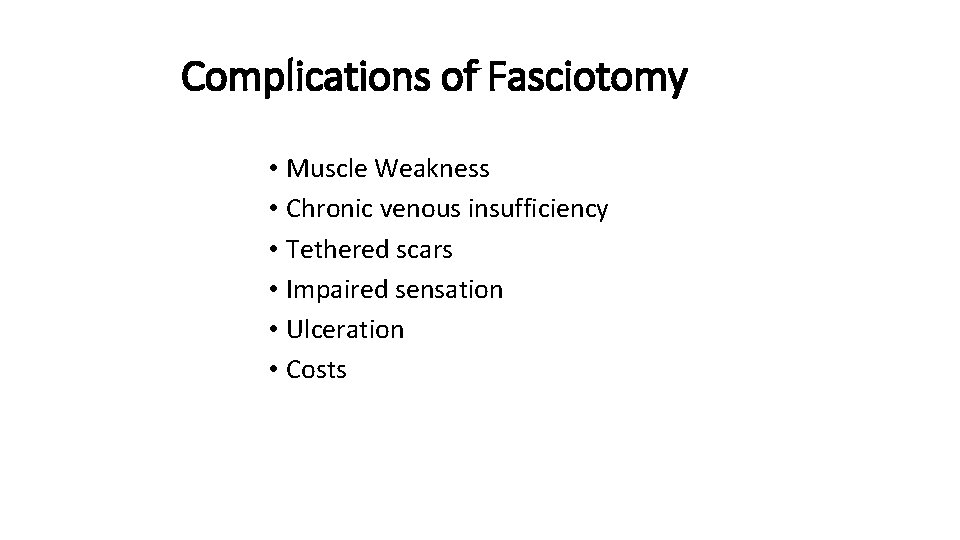 Complications of Fasciotomy

• Muscle Weakness
• Chronic venous insufficiency
• Tethered scars
• Impaired sensation
• Ulceration
• Costs